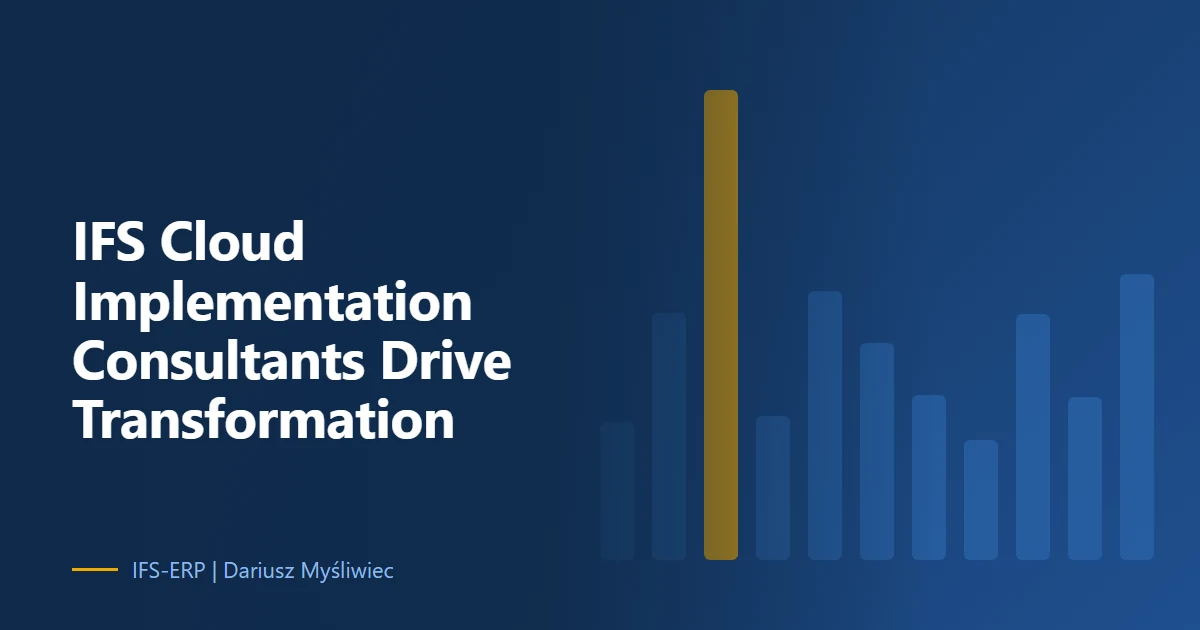 IFS Cloud Implementation Consultants Drive Transformation

IFS-ERP | Dariusz Myśliwiec